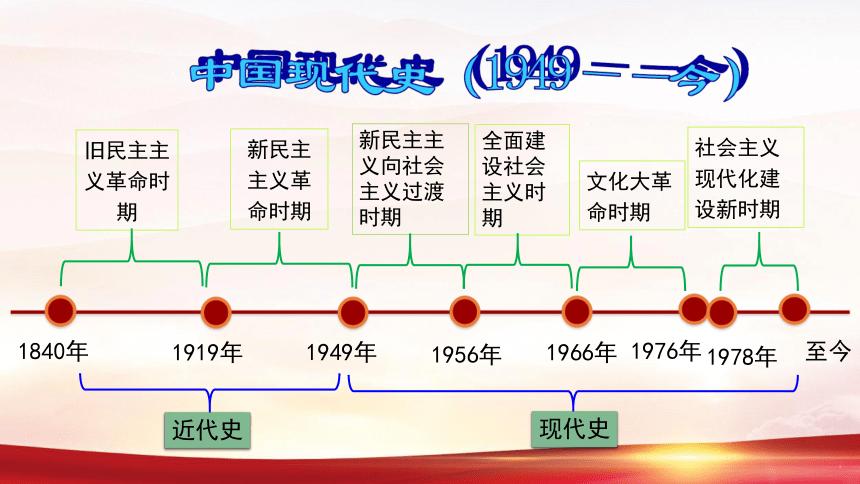 中国现代史（1949——今）

旧民主主义革命时期

新民主主义革命时期

新民主主义向社会主义过渡时期

全面建设社会主义时期

文化大革命时期

社会主义现代化建设新时期

1840年

1919年

1949年

1956年

1966年

1976年

1978年

至今

近代史

现代史